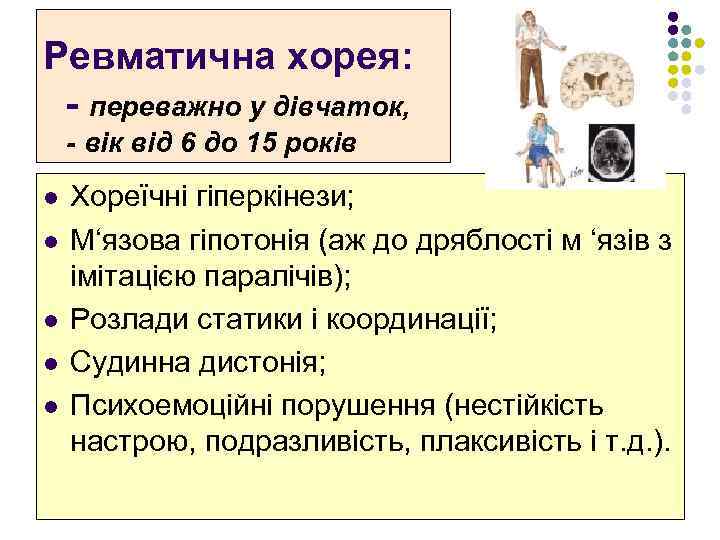 Ревматична хорея:
- переважно у дівчаток,
- вік від 6 до 15 років

- Хореїчні гіперкінези;
- М‘язова гіпотонія (аж до дряблості м ‘язів з імітацією паралічів);
- Розлади статики і координації;
- Судинна дистонія;
- Психоемоційні порушення (нестійкість настрою, подразливість, плаксивість і т.д.).